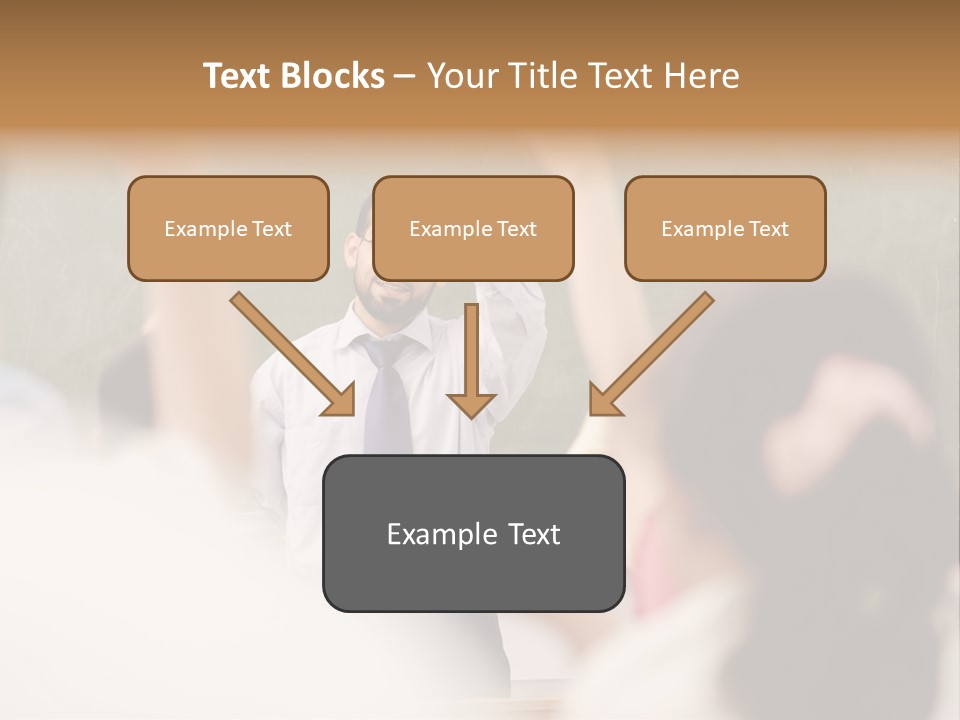 Text Blocks – Your Title Text Here

Example Text

Example Text

Example Text

Example Text